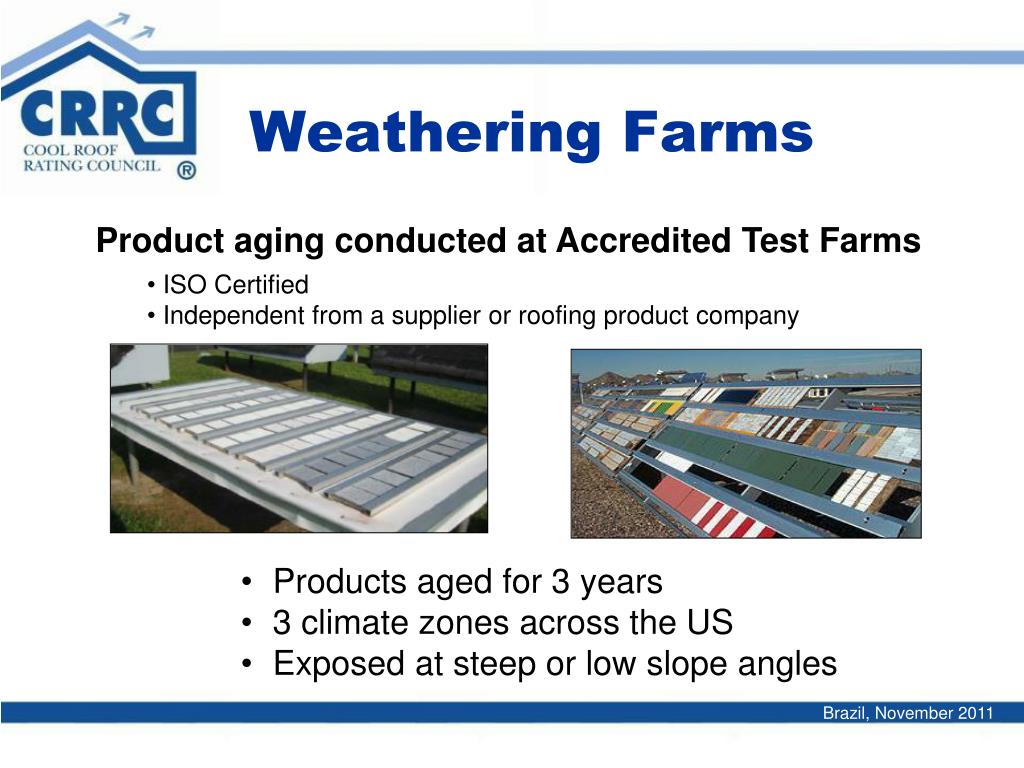 CRRC
COOL ROOF
RATING COUNCIL ®

Weathering Farms

Product aging conducted at Accredited Test Farms

• ISO Certified
• Independent from a supplier or roofing product company

• Products aged for 3 years
• 3 climate zones across the US
• Exposed at steep or low slope angles

Brazil, November 2011